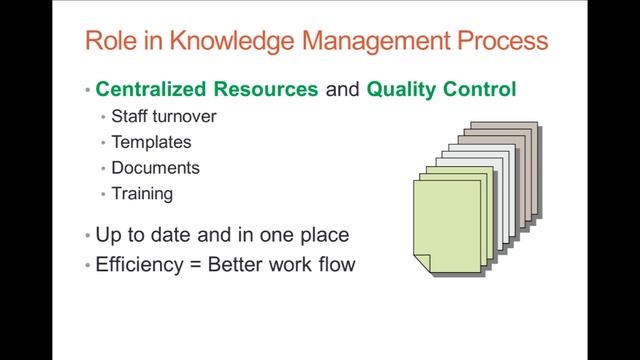 Role in Knowledge Management Process

• Centralized Resources and Quality Control
  • Staff turnover
  • Templates
  • Documents
  • Training
• Up to date and in one place
• Efficiency = Better work flow